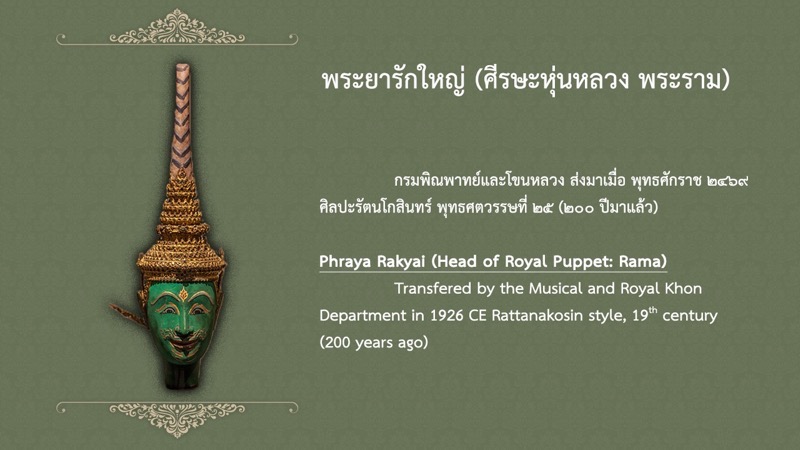 พระยารักใหญ่ (ศีรษะหุ่นหลวง พระราม)

กรมพิณพาทย์และโขนหลวง ส่งมาเมื่อ พุทธศักราช ๒๔๖๙ ศิลปะรัตนโกสินทร์ พุทธศตวรรษที่ ๒๕ (๒๐๐ ปีมาแล้ว)

Phraya Rakyai (Head of Royal Puppet: Rama)

Transfered by the Musical and Royal Khon Department in 1926 CE Rattanakosin style, $19^{th}$ century (200 years ago)